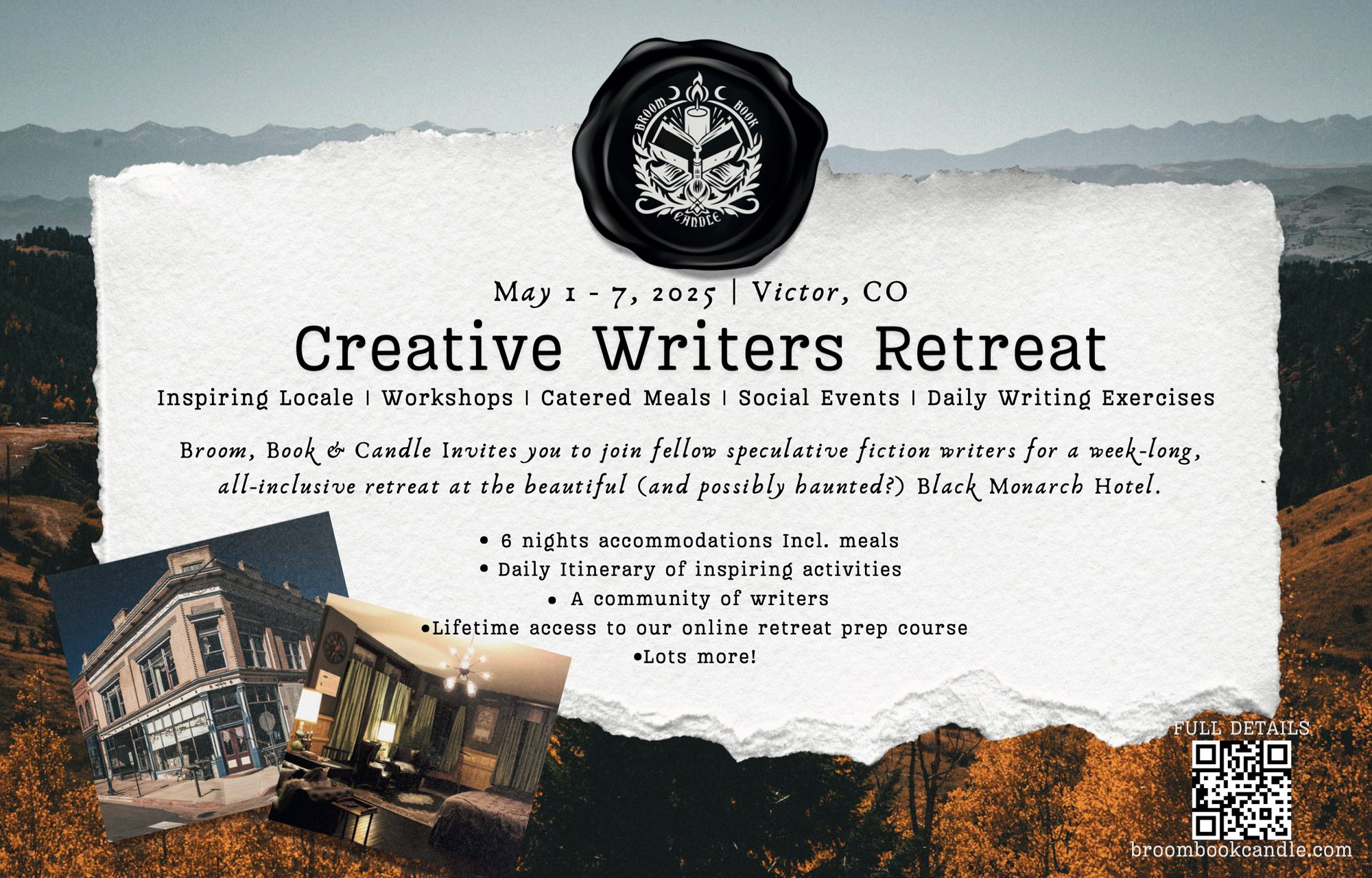 BROOM BOOK CANDLE

May 1 - 7, 2025 | Victor, CO

Creative Writers Retreat

Inspiring Locale | Workshops | Catered Meals | Social Events | Daily Writing Exercises

Broom, Book & Candle Invites you to join fellow speculative fiction writers for a week-long, all-inclusive retreat at the beautiful (and possibly haunted?) Black Monarch Hotel.

• 6 nights accommodations Incl. meals
• Daily Itinerary of inspiring activities
• A community of writers
•Lifetime access to our online retreat prep course
•Lots more!

FULL DETAILS

broombookcandle.com